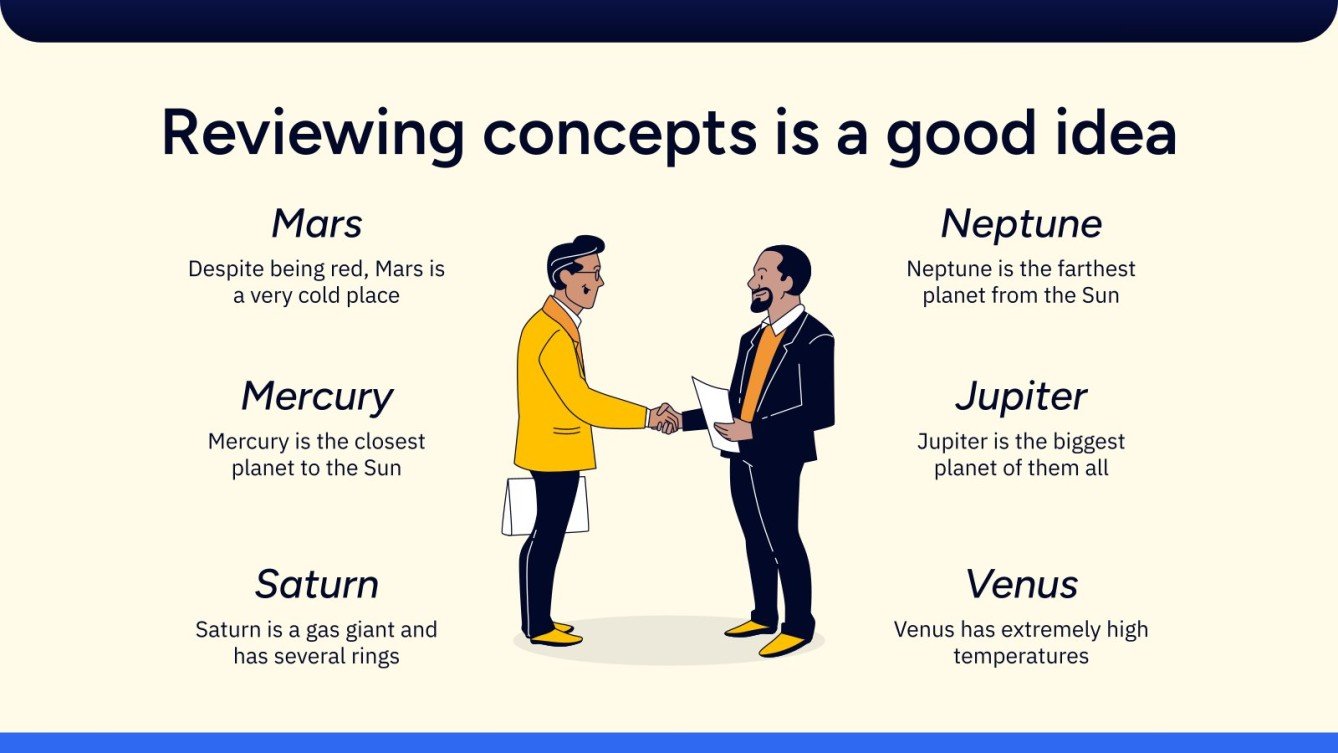 Reviewing concepts is a good idea

Mars

Despite being red, Mars is a very cold place

Mercury

Mercury is the closest planet to the Sun

Saturn

Saturn is a gas giant and has several rings

Neptune

Neptune is the farthest planet from the Sun

Jupiter

Jupiter is the biggest planet of them all

Venus

Venus has extremely high temperatures